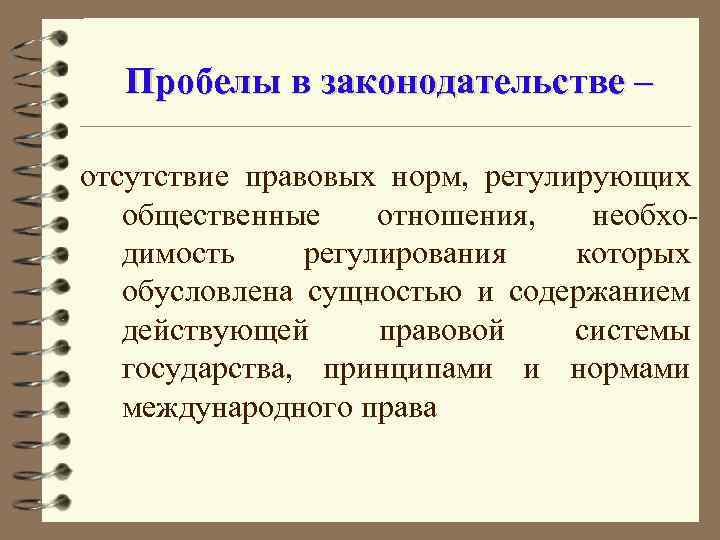 Пробелы в законодательстве –

отсутствие правовых норм, регулирующих общественные отношения, необходимость регулирования которых обусловлена сущностью и содержанием действующей правовой системы государства, принципами и нормами международного права